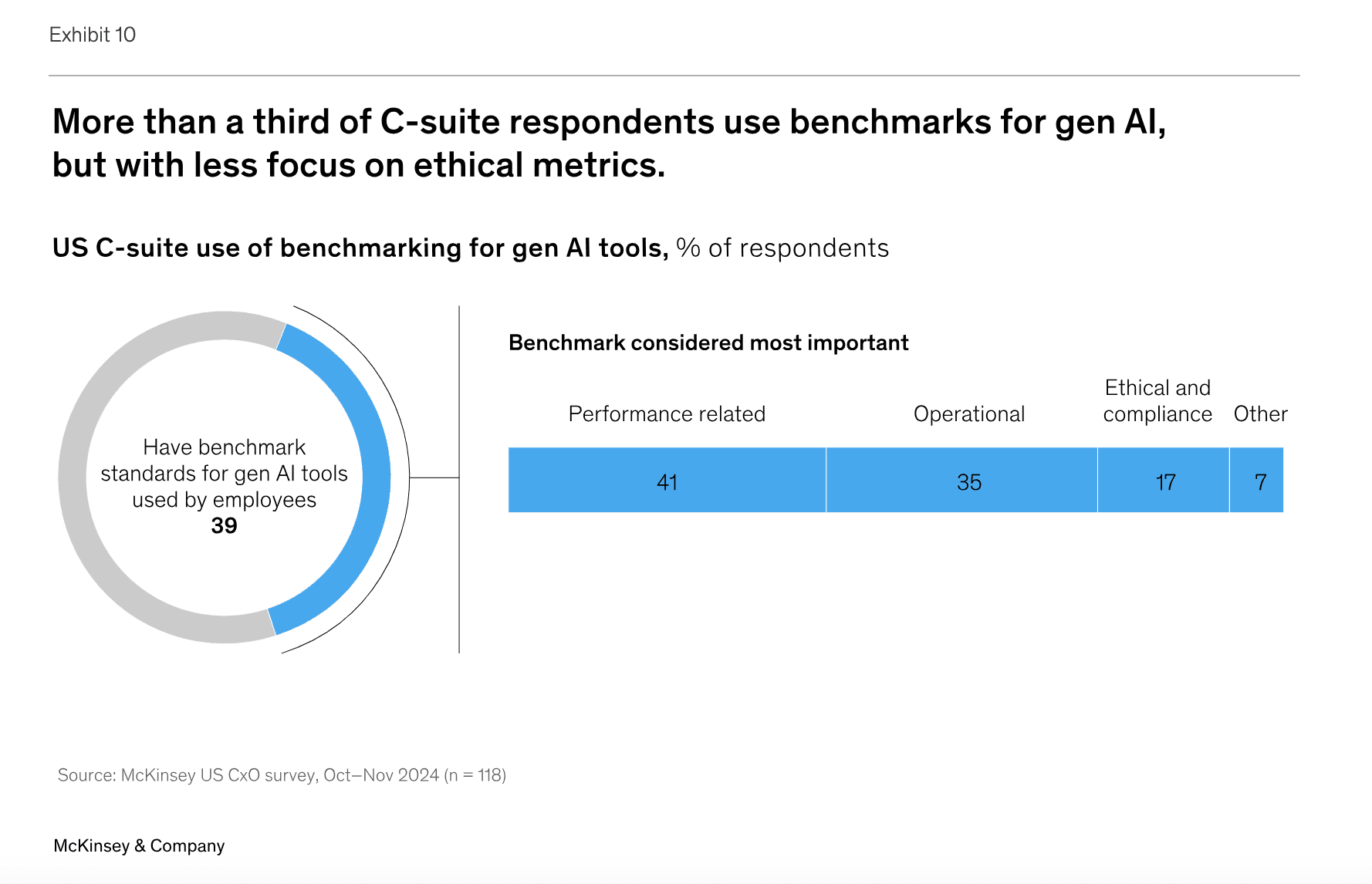 Exhibit 10

More than a third of C-suite respondents use benchmarks for gen AI, but with less focus on ethical metrics.

US C-suite use of benchmarking for gen AI tools, % of respondents

Have benchmark standards for gen AI tools used by employees
39

Benchmark considered most important

| Performance related | Operational | Ethical and compliance | Other |
|---|---|---|---|
| 41 | 35 | 17 | 7 |

Source: McKinsey US CxO survey, Oct–Nov 2024 (n = 118)

McKinsey & Company